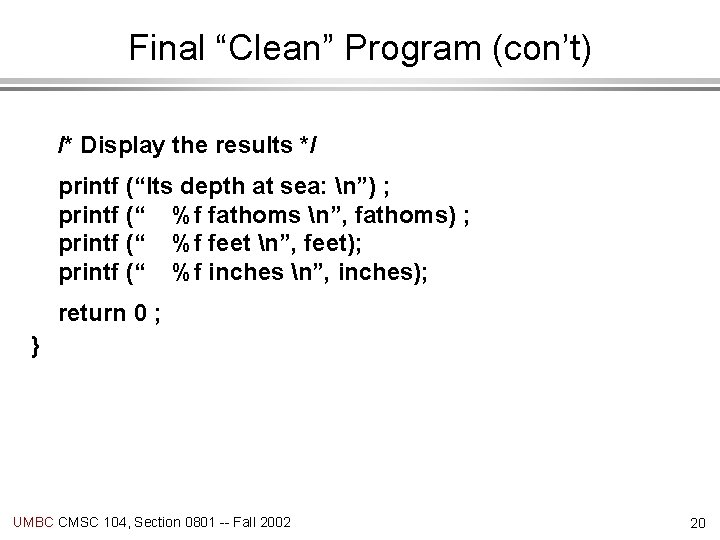 Final “Clean” Program (con’t)

/* Display the results */

printf (“Its depth at sea: \n”) ;
printf (“    %f fathoms \n”, fathoms) ;
printf (“    %f feet \n”, feet);
printf (“    %f inches \n”, inches);

return 0 ;
}

UMBC CMSC 104, Section 0801 -- Fall 2002

20